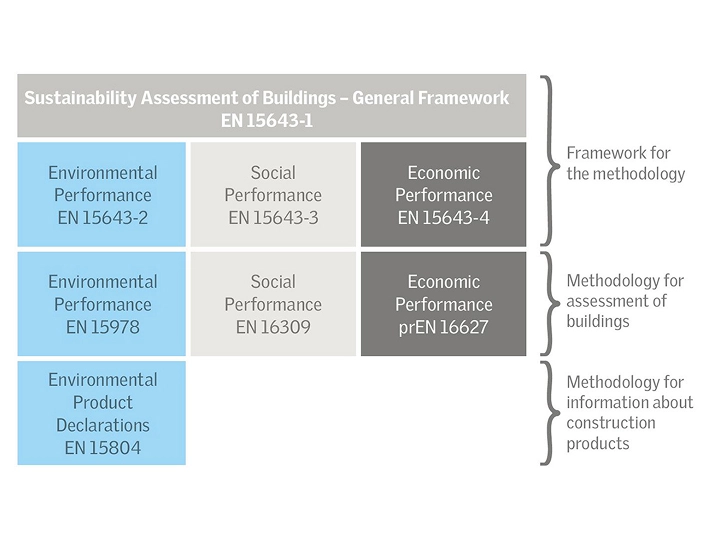 Sustainability Assessment of Buildings – General Framework
EN 15643-1

Environmental Performance EN 15643-2

Social Performance EN 15643-3

Economic Performance EN 15643-4

Framework for the methodology

Environmental Performance EN 15978

Social Performance EN 16309

Economic Performance prEN 16627

Methodology for assessment of buildings

Environmental Product Declarations EN 15804

Methodology for information about construction products